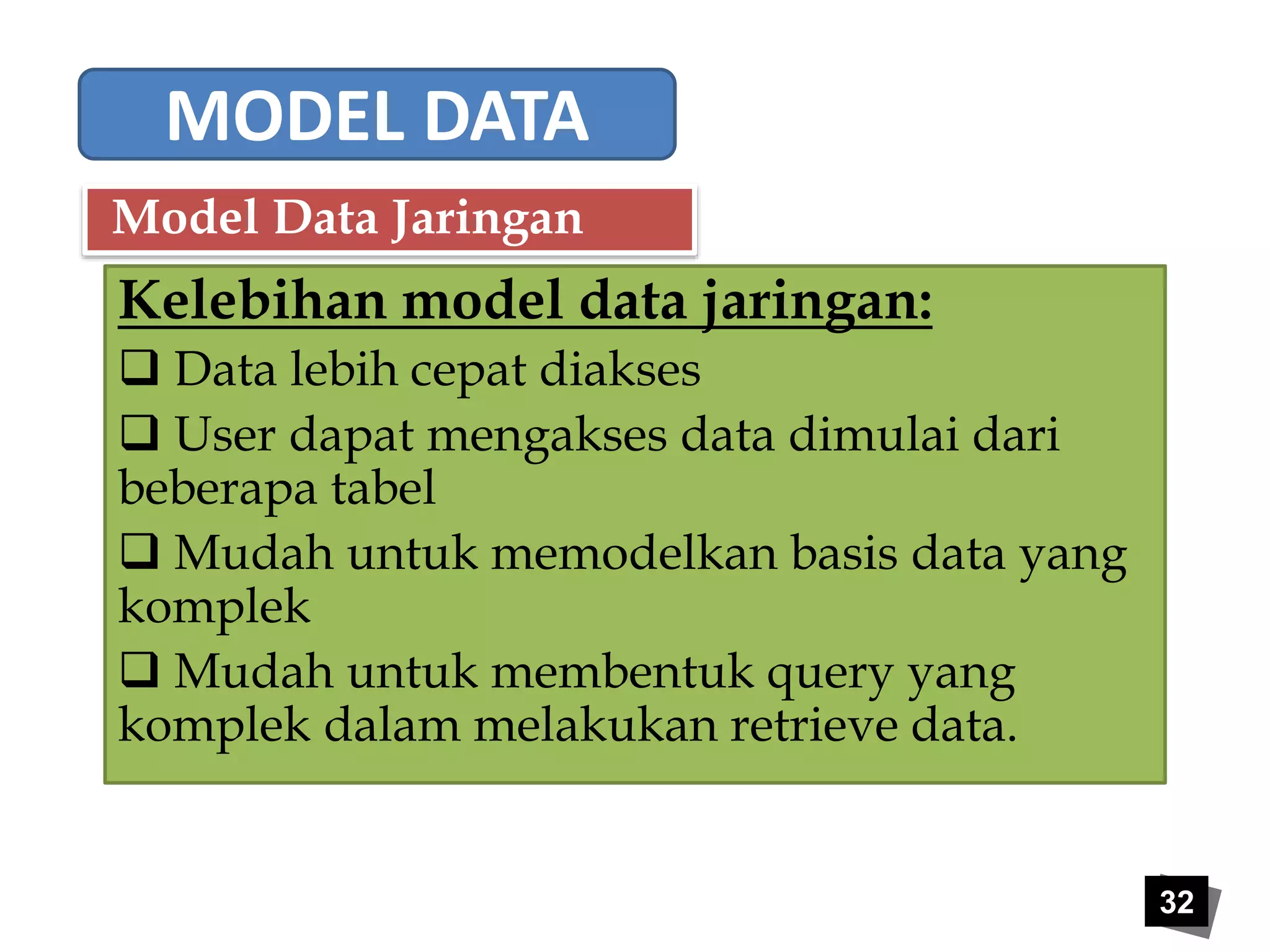 MODEL DATA

Model Data Jaringan

Kelebihan model data jaringan:

❑ Data lebih cepat diakses

❑ User dapat mengakses data dimulai dari beberapa tabel

❑ Mudah untuk memodelkan basis data yang komplek

❑ Mudah untuk membentuk query yang komplek dalam melakukan retrieve data.

32